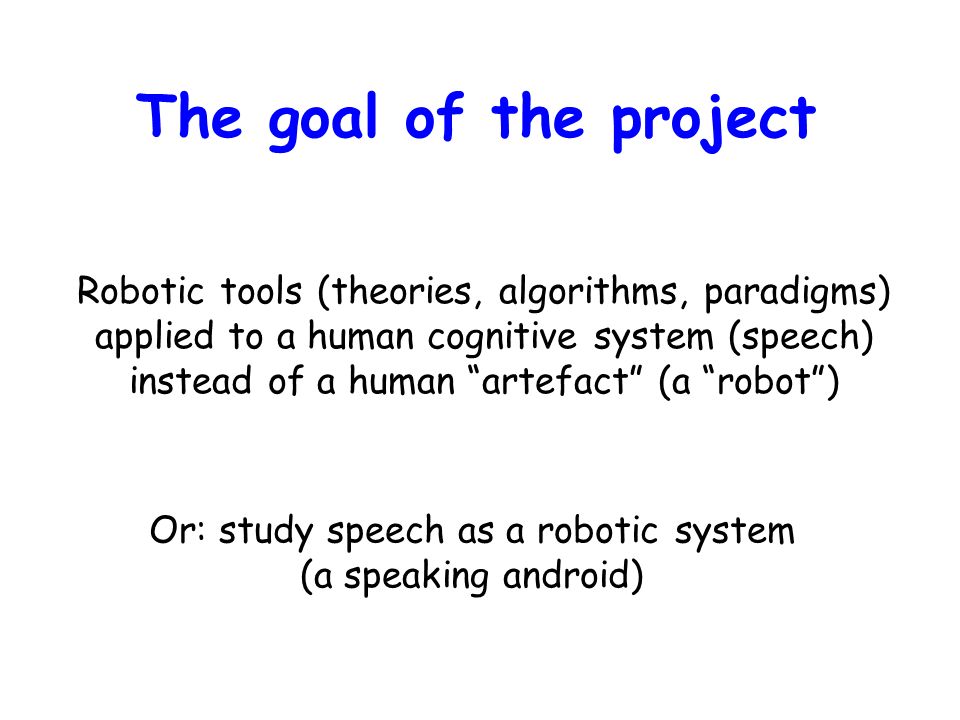 The goal of the project

Robotic tools (theories, algorithms, paradigms) applied to a human cognitive system (speech) instead of a human “artefact” (a “robot”)

Or: study speech as a robotic system (a speaking android)